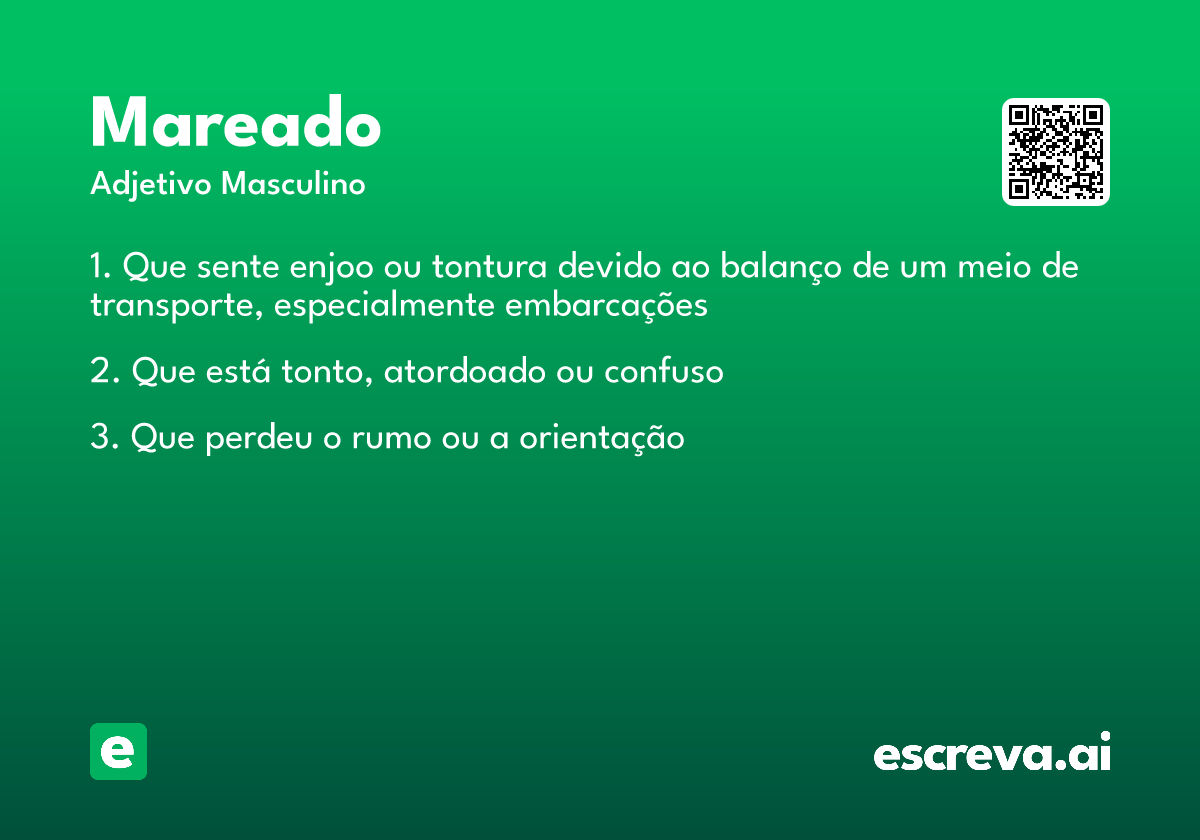 Mareado

Adjetivo Masculino

1. Que sente enjoo ou tontura devido ao balanço de um meio de transporte, especialmente embarcações

2. Que está tonto, atordoado ou confuso

3. Que perdeu o rumo ou a orientação

e

escreva.ai